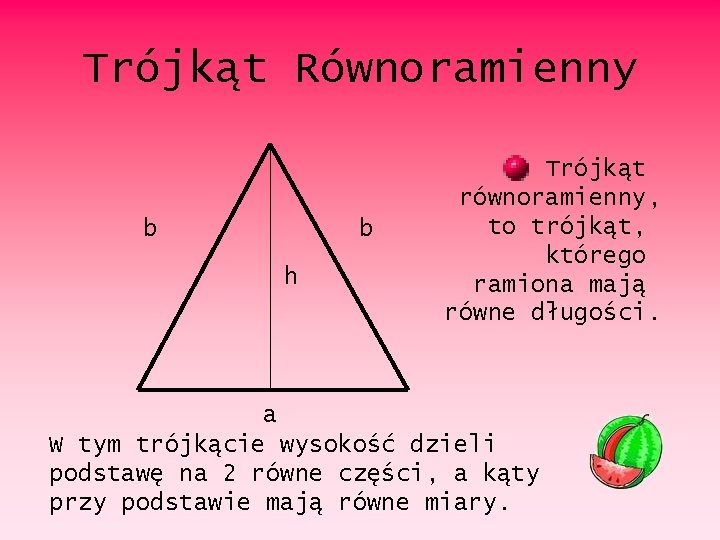 Trójkąt Równoramienny

b

b

h

a

Trójkąt równoramienny, to trójkąt, którego ramiona mają równe długości.

W tym trójkącie wysokość dzieli podstawę na 2 równe części, a kąty przy podstawie mają równe miary.